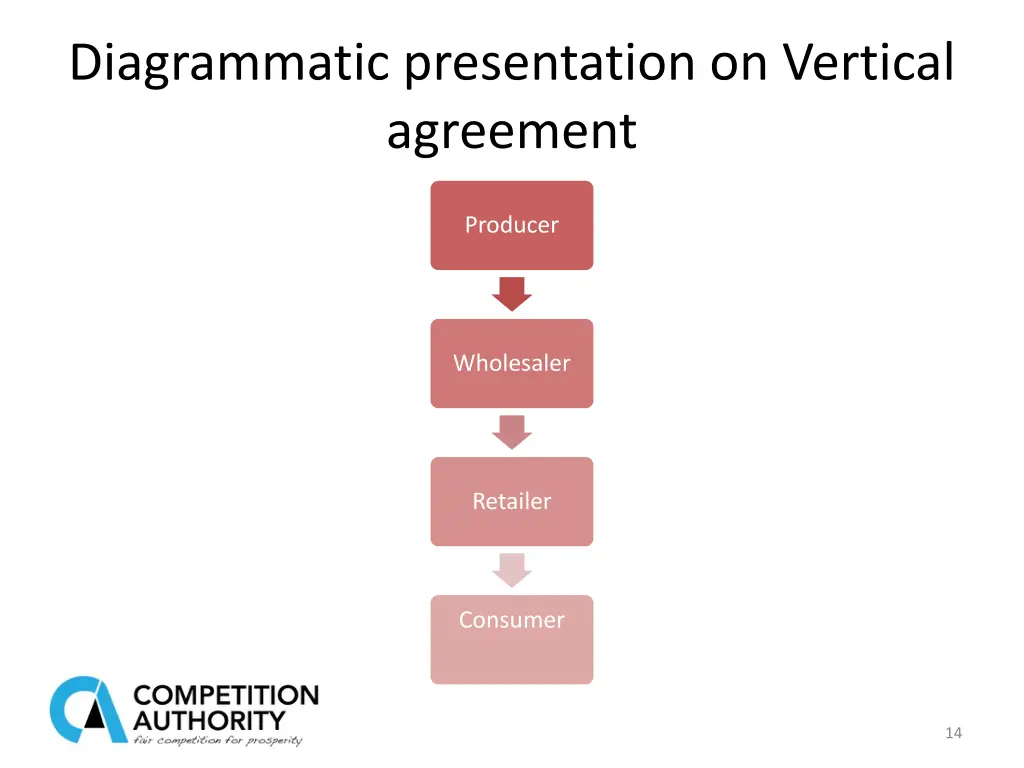 Diagrammatic presentation on Vertical agreement

Producer

Wholesaler

Retailer

Consumer

COMPETITION AUTHORITY
fair competition for prosperity

14